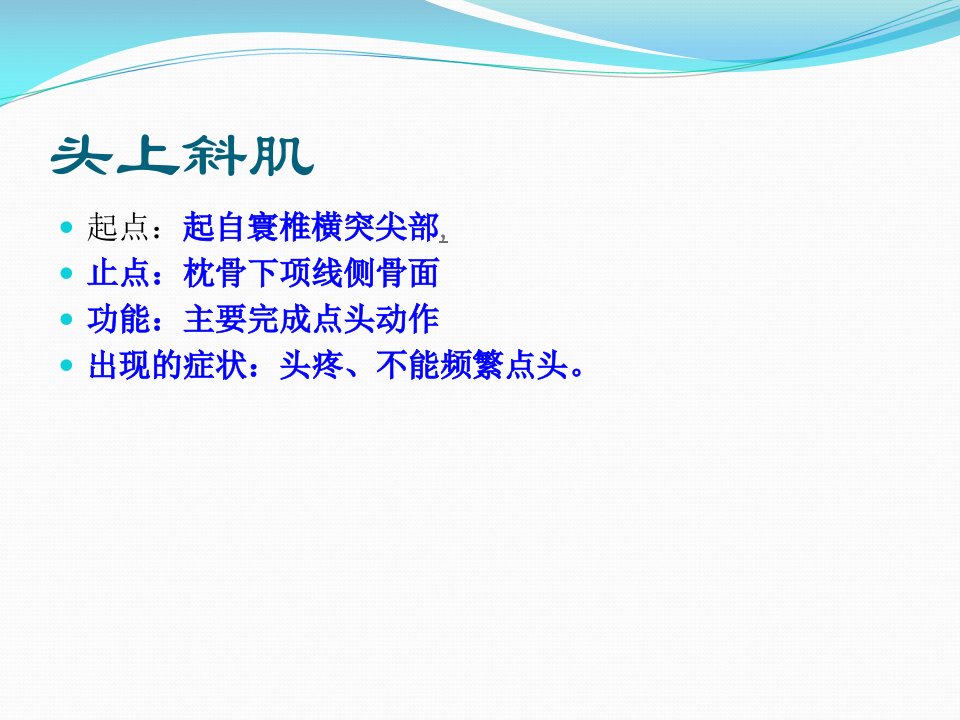 头上斜肌

- 起点：起自寰椎横突尖部,
- 止点：枕骨下项线侧骨面
- 功能：主要完成点头动作
- 出现的症状：头疼、不能频繁点头。